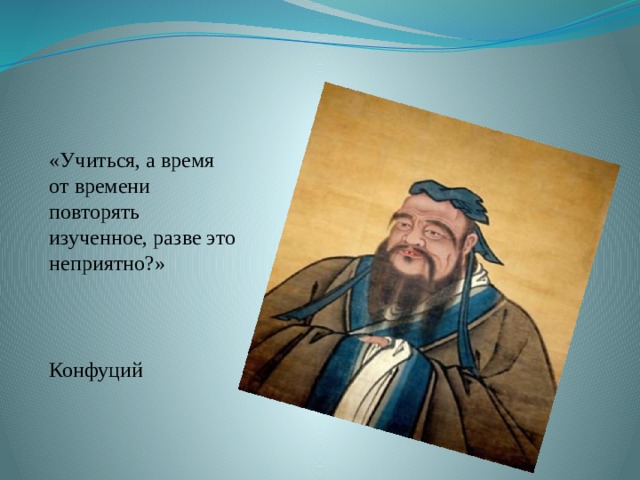 «Учиться, а время от времени повторять изученное, разве это неприятно?»

Конфуций